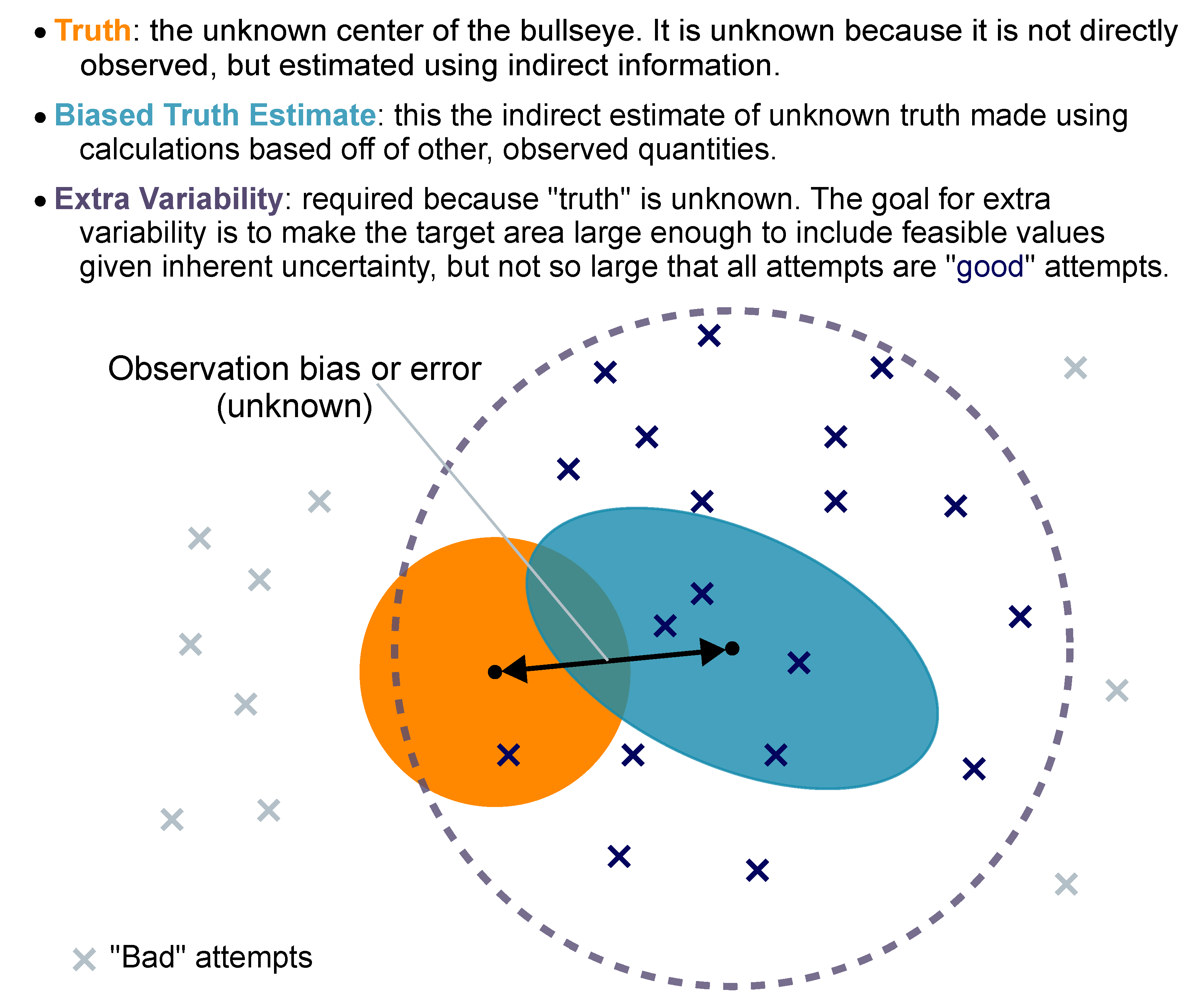 • Truth: the unknown center of the bullseye. It is unknown because it is not directly observed, but estimated using indirect information.

• Biased Truth Estimate: this the indirect estimate of unknown truth made using calculations based off of other, observed quantities.

• Extra Variability: required because "truth" is unknown. The goal for extra variability is to make the target area large enough to include feasible values given inherent uncertainty, but not so large that all attempts are "good" attempts.

Observation bias or error (unknown)

"Bad" attempts